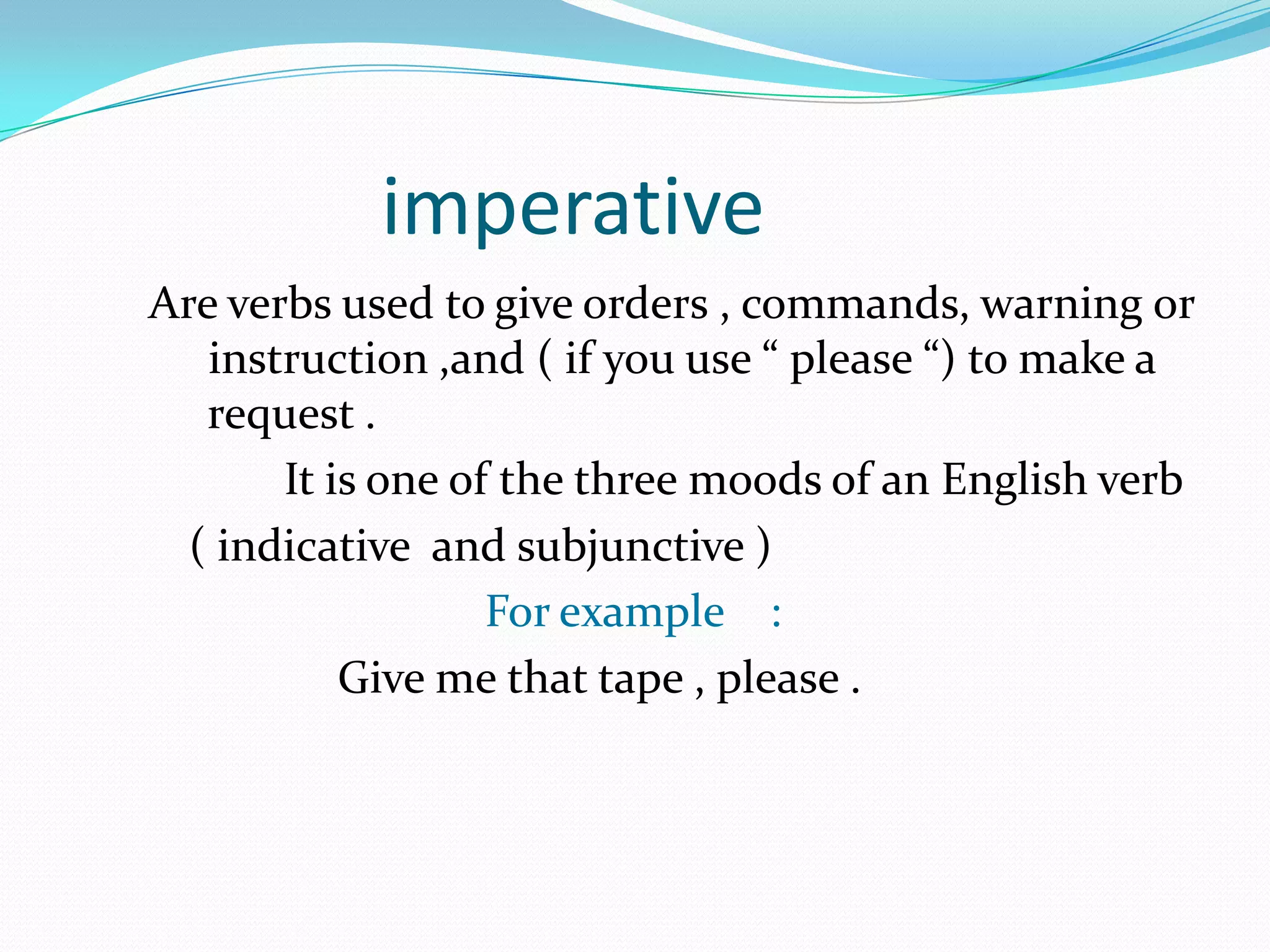 imperative

Are verbs used to give orders , commands, warning or instruction ,and ( if you use “ please “) to make a request .

It is one of the three moods of an English verb ( indicative and subjunctive )

For example :

Give me that tape , please .